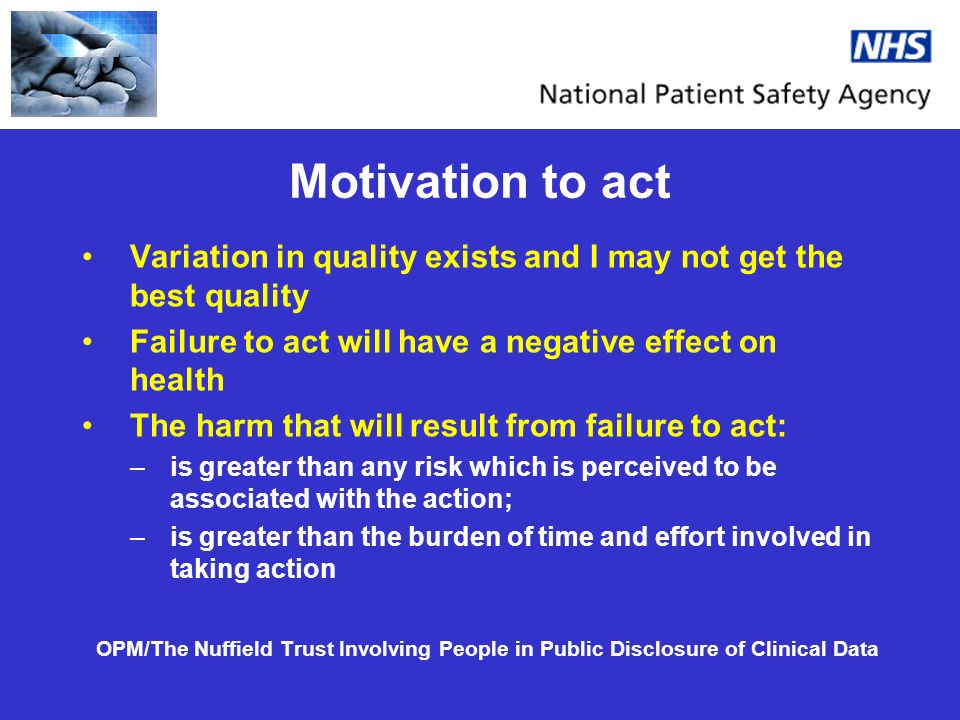 NHS

National Patient Safety Agency

Motivation to act

• Variation in quality exists and I may not get the best quality

• Failure to act will have a negative effect on health

• The harm that will result from failure to act:

– is greater than any risk which is perceived to be associated with the action;

– is greater than the burden of time and effort involved in taking action

OPM/The Nuffield Trust Involving People in Public Disclosure of Clinical Data